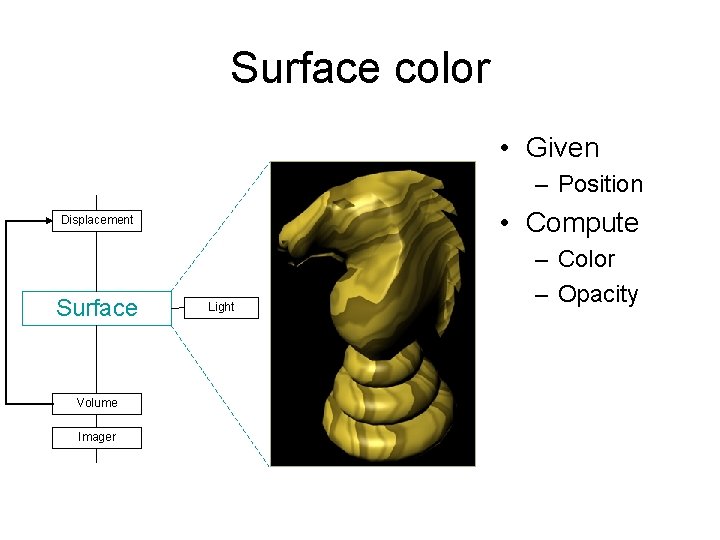 Surface color

Displacement

Surface

Light

Volume

Imager

• Given
– Position
• Compute
– Color
– Opacity